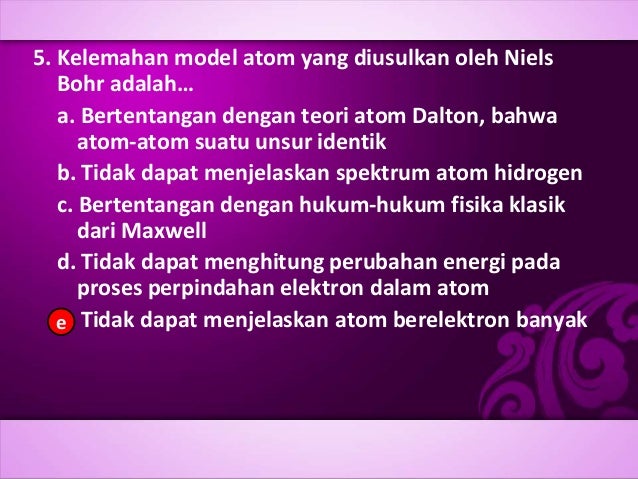 5. Kelemahan model atom yang diusulkan oleh Niels Bohr adalah…

a. Bertentangan dengan teori atom Dalton, bahwa atom-atom suatu unsur identik

b. Tidak dapat menjelaskan spektrum atom hidrogen

c. Bertentangan dengan hukum-hukum fisika klasik dari Maxwell

d. Tidak dapat menghitung perubahan energi pada proses perpindahan elektron dalam atom

e Tidak dapat menjelaskan atom berelektron banyak